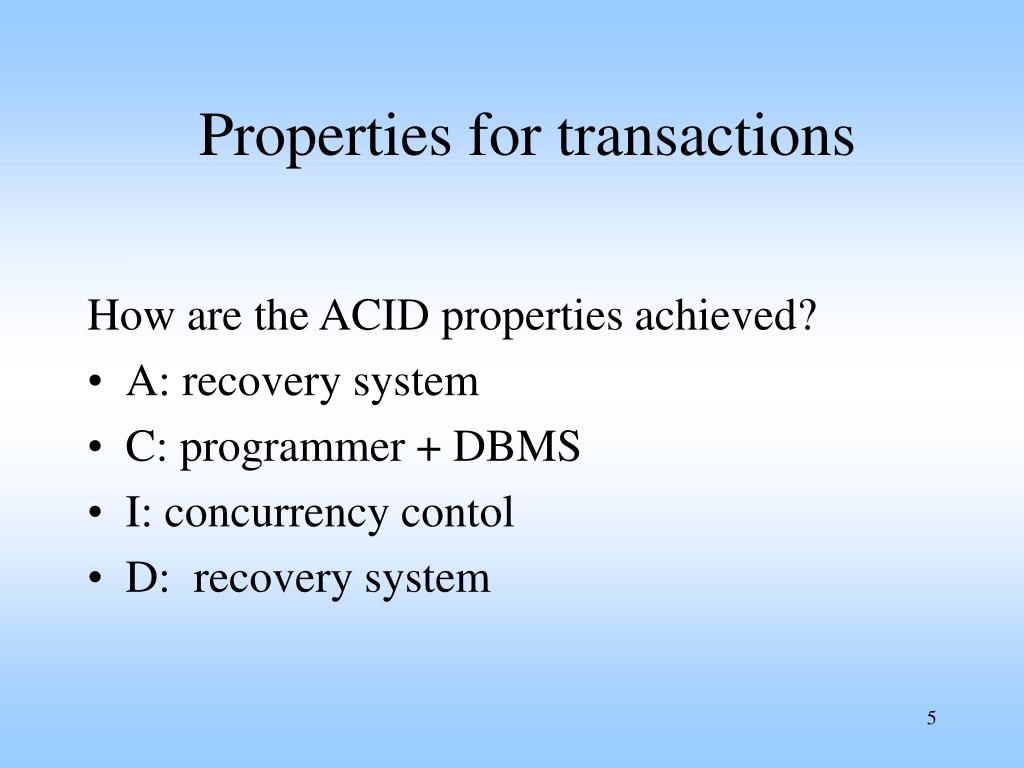 Properties for transactions

How are the ACID properties achieved?

• A: recovery system
• C: programmer + DBMS
• I: concurrency contol
• D: recovery system

5